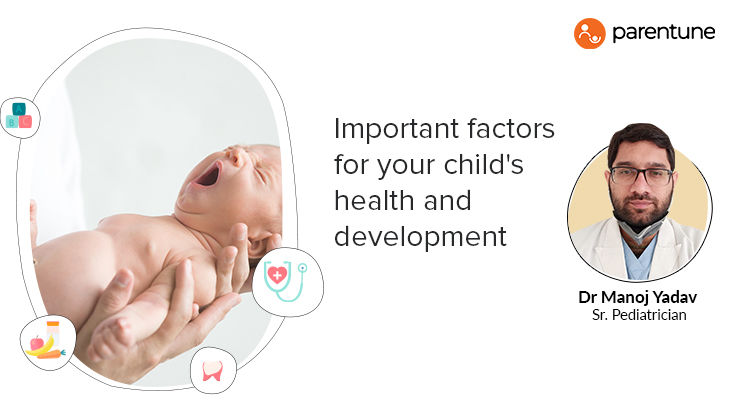 parentune

A B C

Important factors for your child's health and development

Dr Manoj Yadav
Sr. Pediatrician